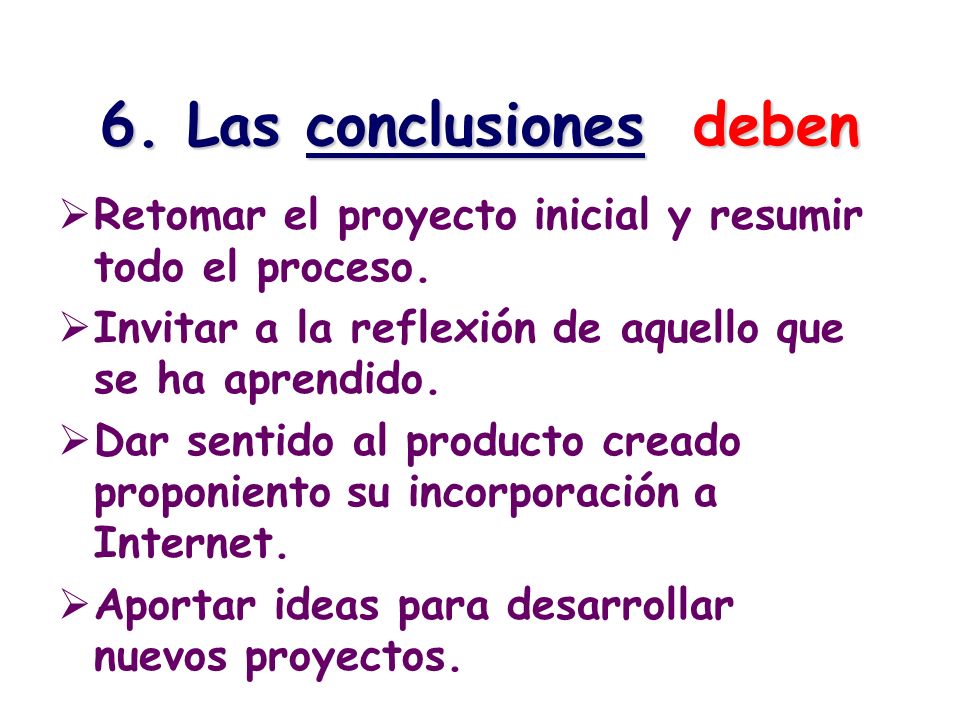 6. Las conclusiones deben

➢Retomar el proyecto inicial y resumir todo el proceso.

➢Invitar a la reflexión de aquello que se ha aprendido.

➢Dar sentido al producto creado proponiento su incorporación a Internet.

➢Aportar ideas para desarrollar nuevos proyectos.